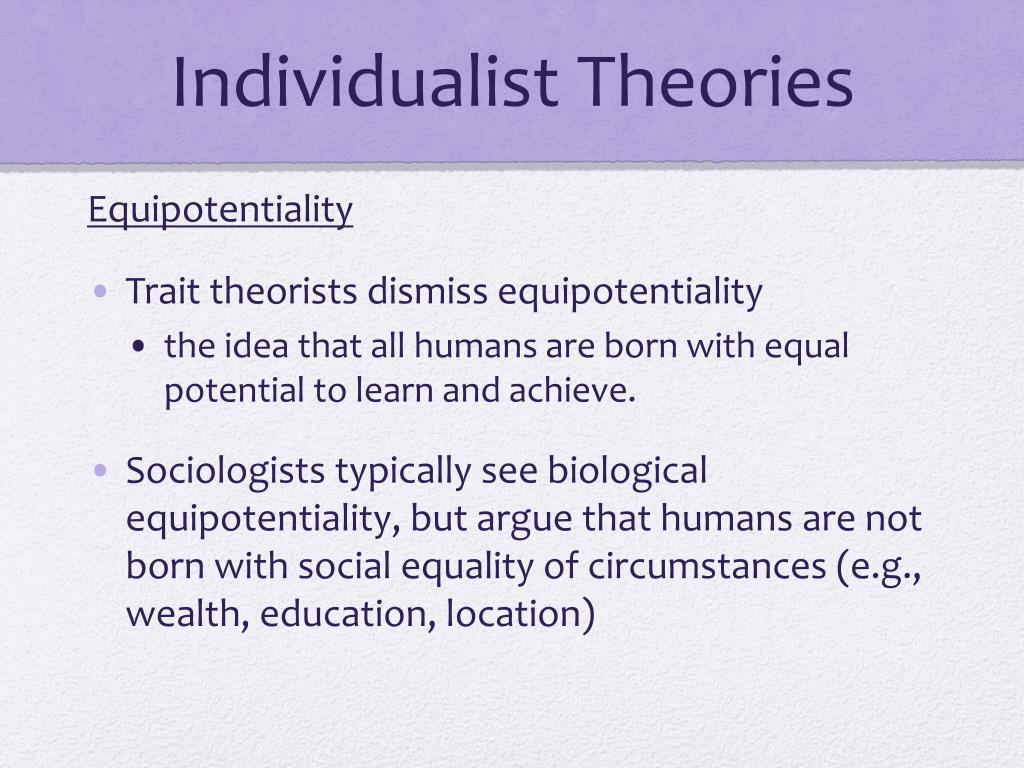 Individualist Theories

Equipotentiality

• Trait theorists dismiss equipotentiality
  • the idea that all humans are born with equal potential to learn and achieve.

• Sociologists typically see biological equipotentiality, but argue that humans are not born with social equality of circumstances (e.g., wealth, education, location)